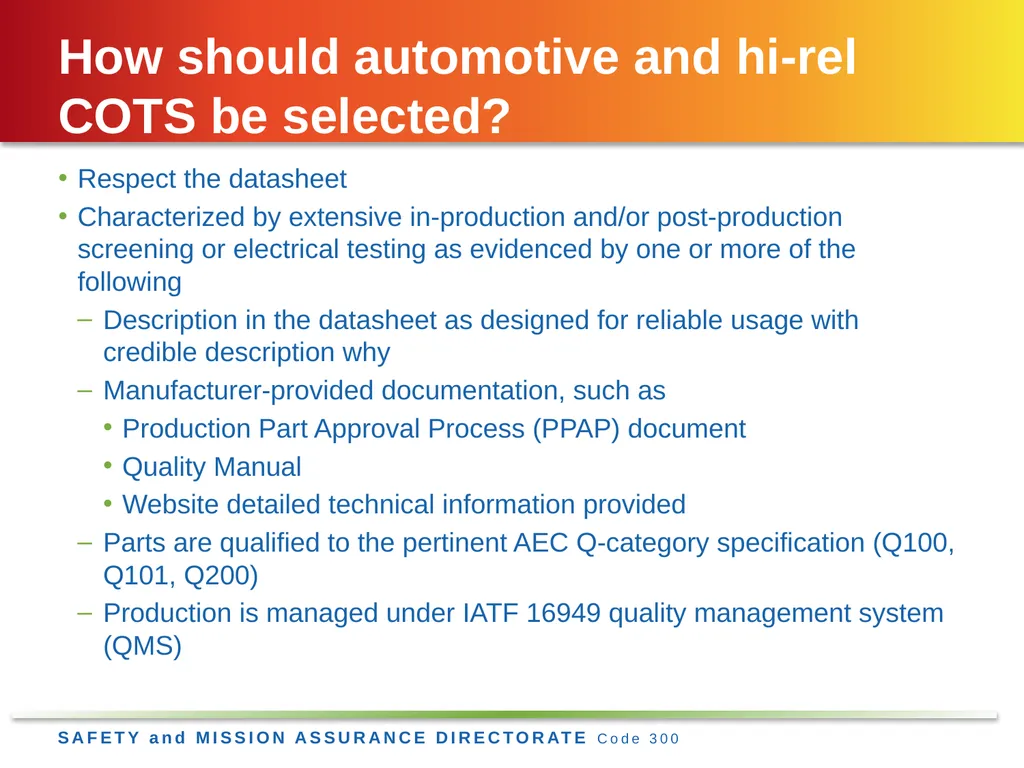 How should automotive and hi-rel COTS be selected?

• Respect the datasheet
• Characterized by extensive in-production and/or post-production screening or electrical testing as evidenced by one or more of the following
– Description in the datasheet as designed for reliable usage with credible description why
– Manufacturer-provided documentation, such as
• Production Part Approval Process (PPAP) document
• Quality Manual
• Website detailed technical information provided
– Parts are qualified to the pertinent AEC Q-category specification (Q100, Q101, Q200)
– Production is managed under IATF 16949 quality management system (QMS)

SAFETY and MISSION ASSURANCE DIRECTORATE Code 300